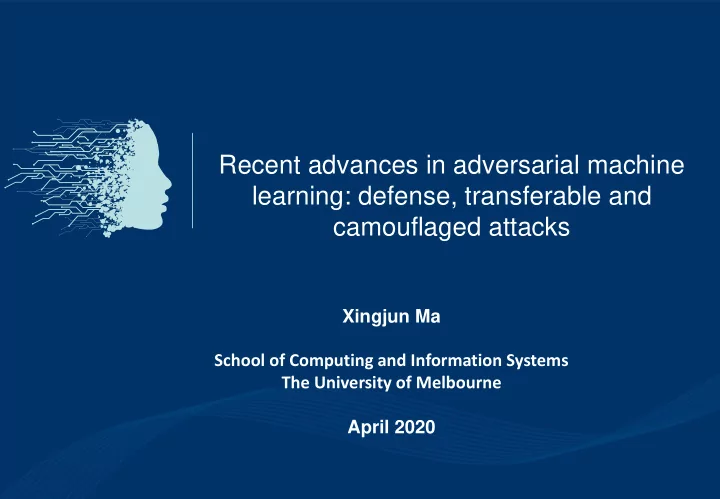 Recent advances in adversarial machine learning: defense, transferable and camouflaged attacks

Xingjun Ma

School of Computing and Information Systems
The University of Melbourne

April 2020